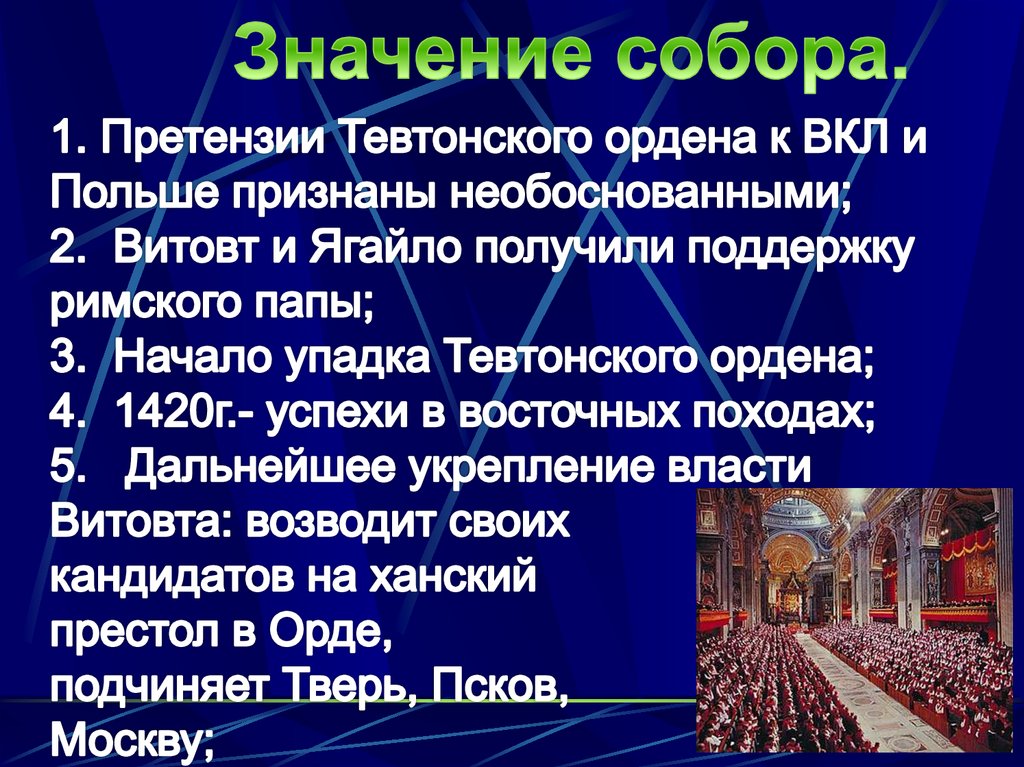 Значение собора.

1. Претензии Тевтонского ордена к ВКЛ и Польше признаны необоснованными;
2. Витовт и Ягайло получили поддержку римского папы;
3. Начало упадка Тевтонского ордена;
4. 1420г.- успехи в восточных походах;
5. Дальнейшее укрепление власти Витовта: возводит своих кандидатов на ханский престол в Орде, подчиняет Тверь, Псков, Москву;